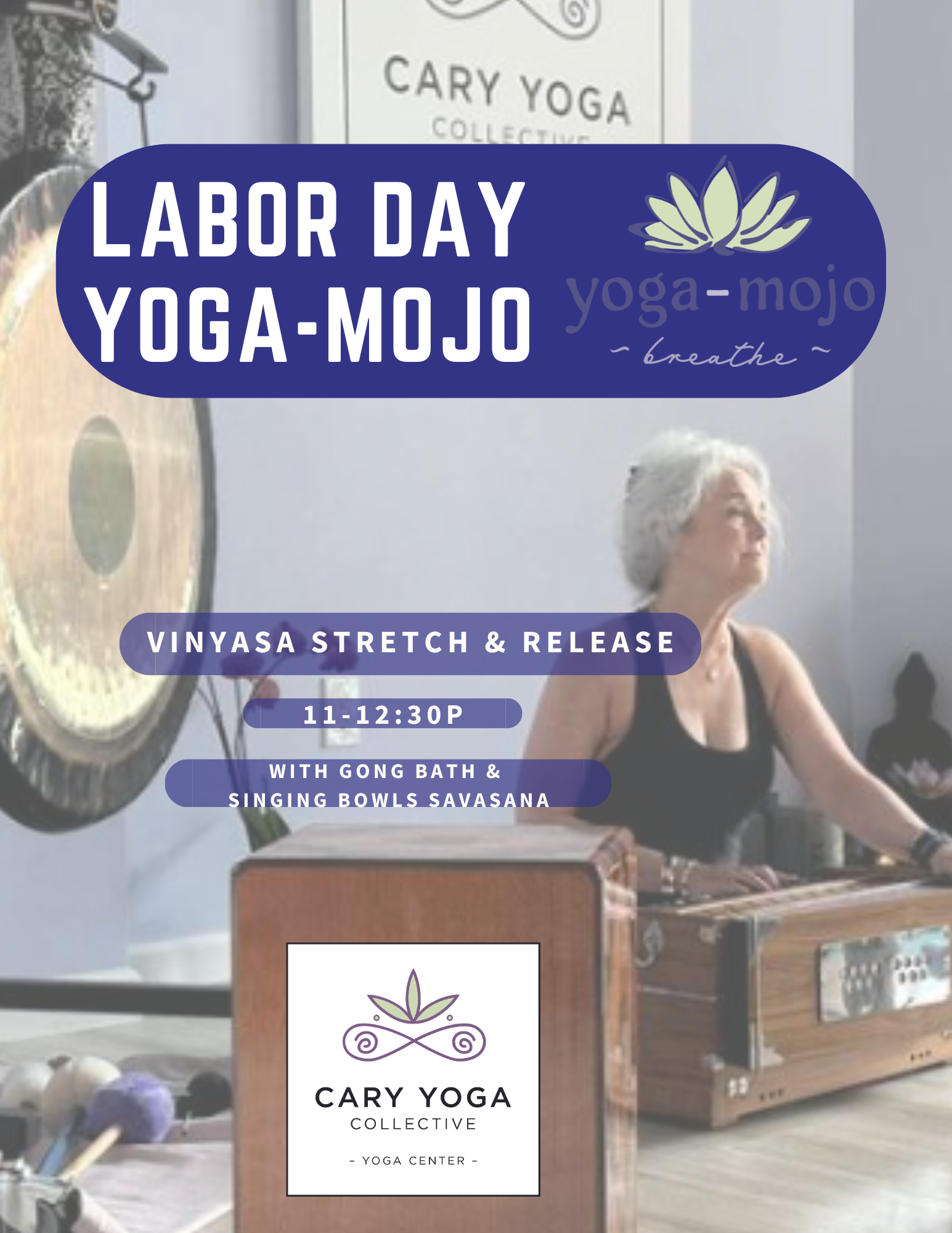 CARY YOGA
COLLECTIVE

LABOR DAY
YOGA-MOJO

yoga-mojo
~ breathe ~

VINYASA STRETCH & RELEASE

11-12:30P

WITH GONG BATH &
SINGING BOWLS SAVASANA

CARY YOGA
COLLECTIVE
- YOGA CENTER -